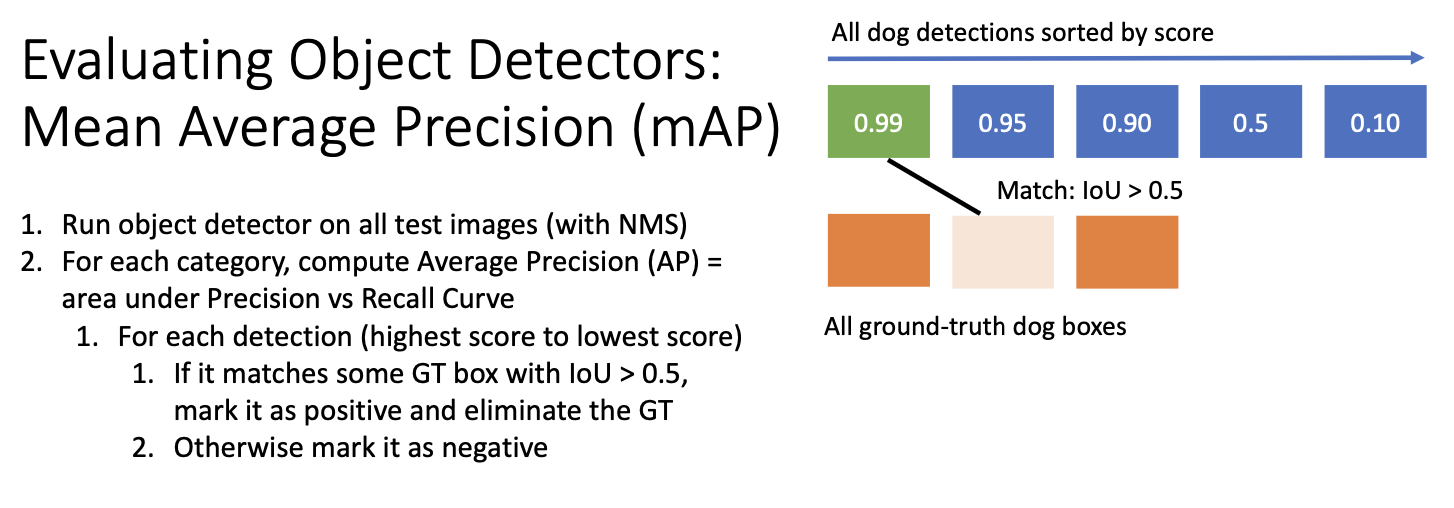 Evaluating Object Detectors: Mean Average Precision (mAP)

1. Run object detector on all test images (with NMS)
2. For each category, compute Average Precision (AP) = area under Precision vs Recall Curve
   1. For each detection (highest score to lowest score)
      1. If it matches some GT box with IoU > 0.5, mark it as positive and eliminate the GT
      2. Otherwise mark it as negative

All dog detections sorted by score

0.99 0.95 0.90 0.5 0.10

Match: IoU > 0.5

All ground-truth dog boxes